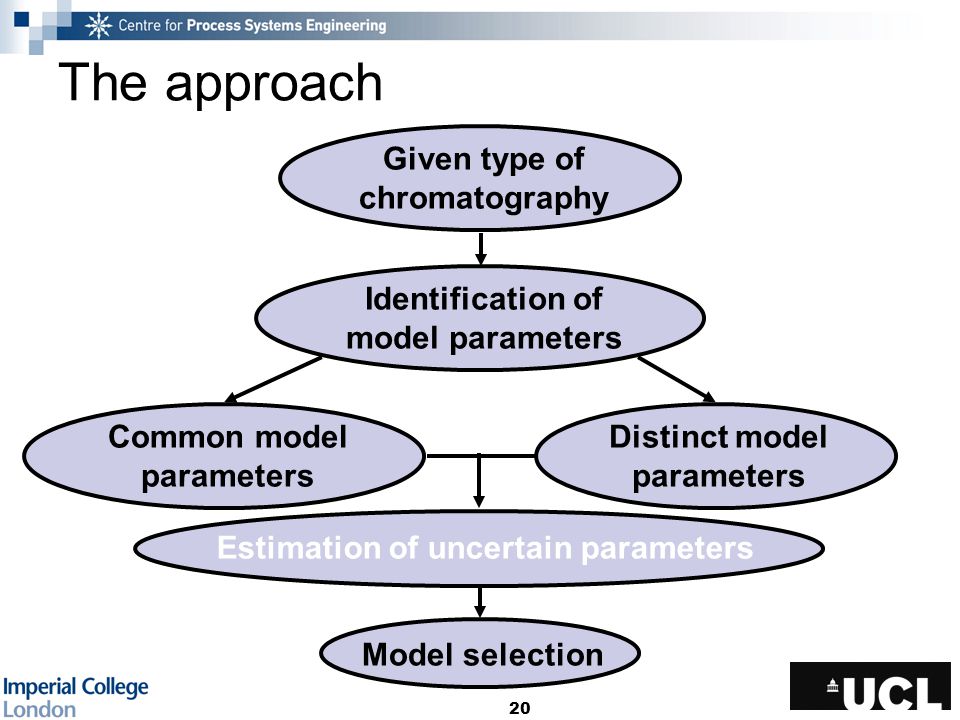 Centre for Process Systems Engineering

The approach

Given type of chromatography

Identification of model parameters

Common model parameters

Distinct model parameters

Estimation of uncertain parameters

Model selection

Imperial College London

20

UCL